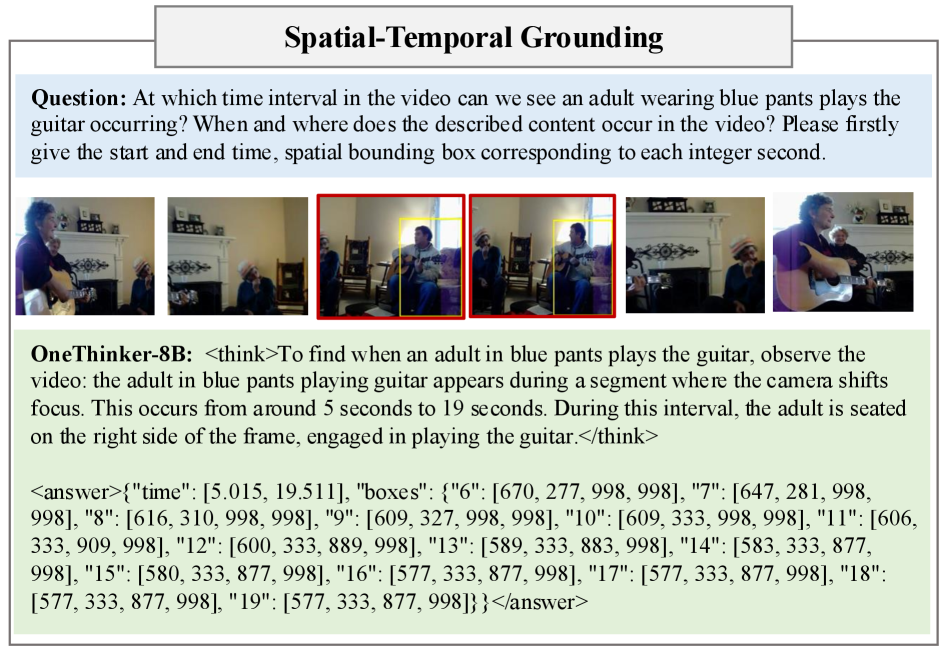 Spatial-Temporal Grounding

Question: At which time interval in the video can we see an adult wearing blue pants plays the guitar occurring? When and where does the described content occur in the video? Please firstly give the start and end time, spatial bounding box corresponding to each integer second.

OneThinker-8B: <think>To find when an adult in blue pants plays the guitar, observe the video: the adult in blue pants playing guitar appears during a segment where the camera shifts focus. This occurs from around 5 seconds to 19 seconds. During this interval, the adult is seated on the right side of the frame, engaged in playing the guitar.</think>

<answer>{"time": [5.015, 19.511], "boxes": {"6": [670, 277, 998, 998], "7": [647, 281, 998, 998], "8": [616, 310, 998, 998], "9": [609, 327, 998, 998], "10": [609, 333, 998, 998], "11": [606, 333, 909, 998], "12": [600, 333, 889, 998], "13": [589, 333, 883, 998], "14": [583, 333, 877, 998], "15": [580, 333, 877, 998], "16": [577, 333, 877, 998], "17": [577, 333, 877, 998], "18": [577, 333, 877, 998], "19": [577, 333, 877, 998]}}</answer>